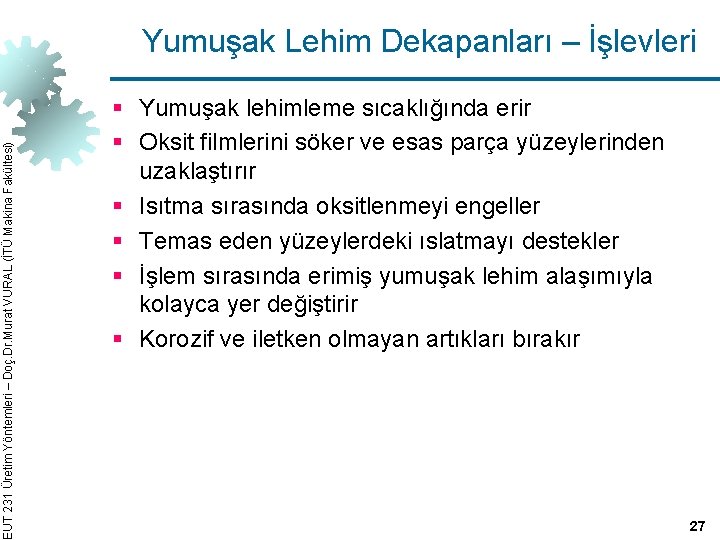 Yumuşak Lehim Dekapanları – İşlevleri

▪ Yumuşak lehimleme sıcaklığında erir
▪ Oksit filmlerini söker ve esas parça yüzeylerinden uzaklaştırır
▪ Isıtma sırasında oksitlenmeyi engeller
▪ Temas eden yüzeylerdeki ıslatmayı destekler
▪ İşlem sırasında erimiş yumuşak lehim alaşımıyla kolayca yer değiştirir
▪ Korozif ve iletken olmayan artıkları bırakır

EUT 231 Üretim Yöntemleri – Doç.Dr.Murat VURAL (İTÜ Makina Fakültesi)

27